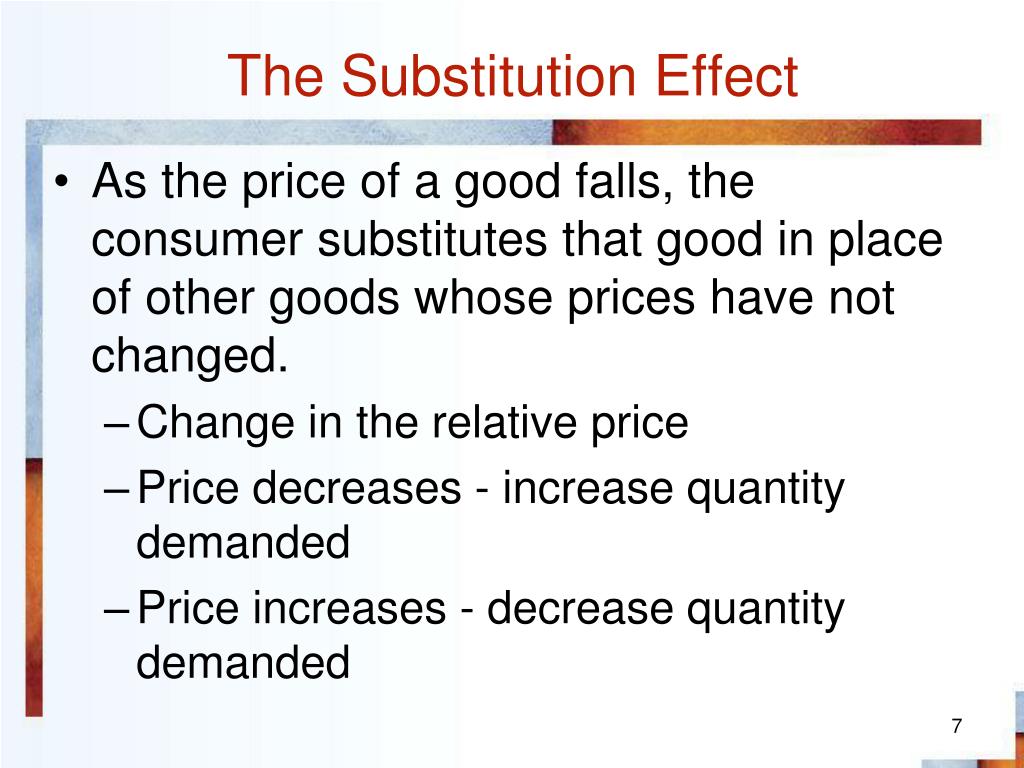 The Substitution Effect

• As the price of a good falls, the consumer substitutes that good in place of other goods whose prices have not changed.
– Change in the relative price
– Price decreases - increase quantity demanded
– Price increases - decrease quantity demanded

7